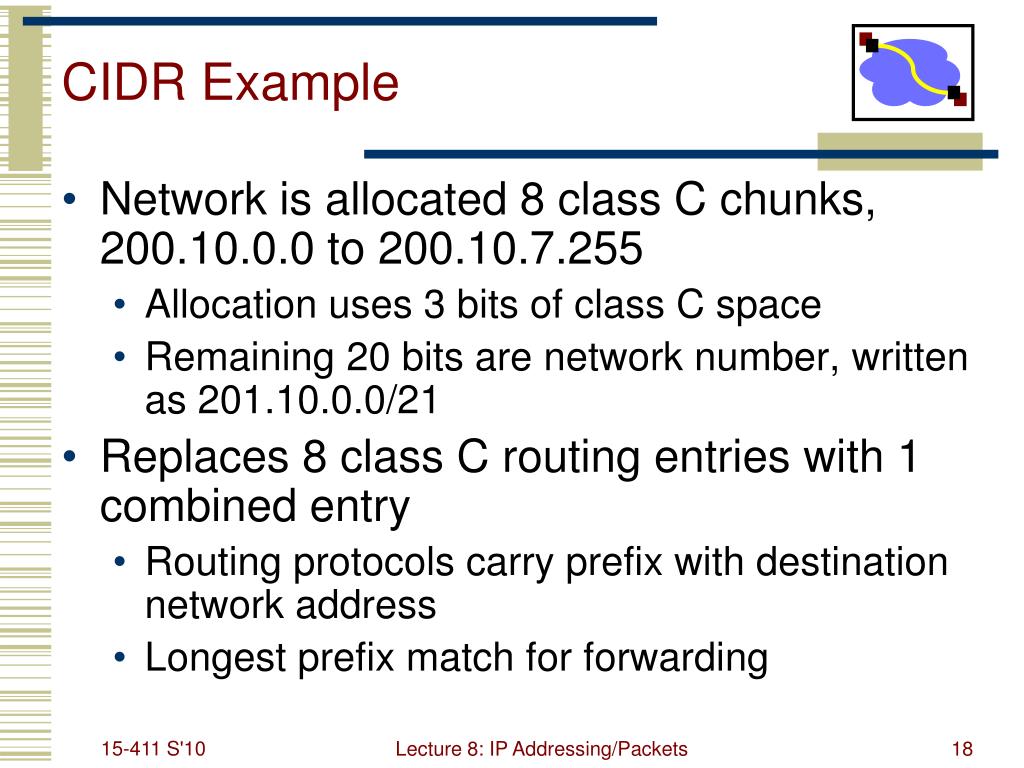 CIDR Example

• Network is allocated 8 class C chunks, 200.10.0.0 to 200.10.7.255
  • Allocation uses 3 bits of class C space
  • Remaining 20 bits are network number, written as 201.10.0.0/21
• Replaces 8 class C routing entries with 1 combined entry
  • Routing protocols carry prefix with destination network address
  • Longest prefix match for forwarding

15-411 S'10

Lecture 8: IP Addressing/Packets

18